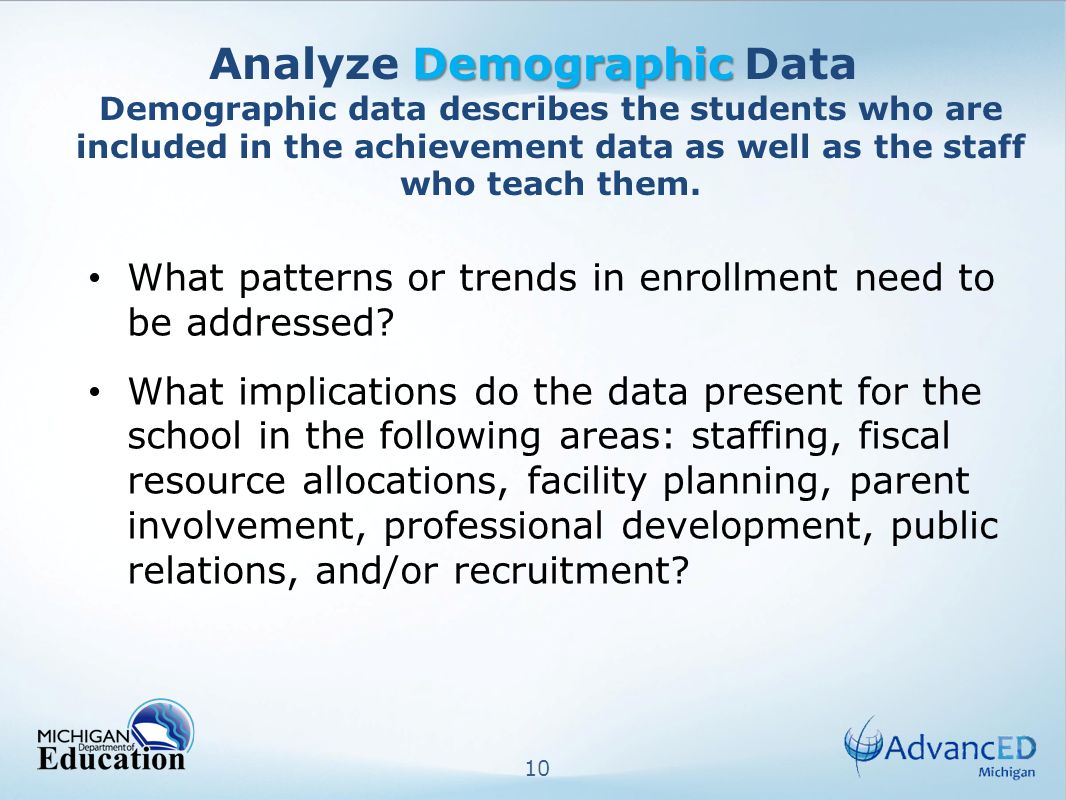 Analyze Demographic Data
Demographic data describes the students who are included in the achievement data as well as the staff who teach them.

• What patterns or trends in enrollment need to be addressed?

• What implications do the data present for the school in the following areas: staffing, fiscal resource allocations, facility planning, parent involvement, professional development, public relations, and/or recruitment?

MICHIGAN Department of Education

10

AdvancED Michigan